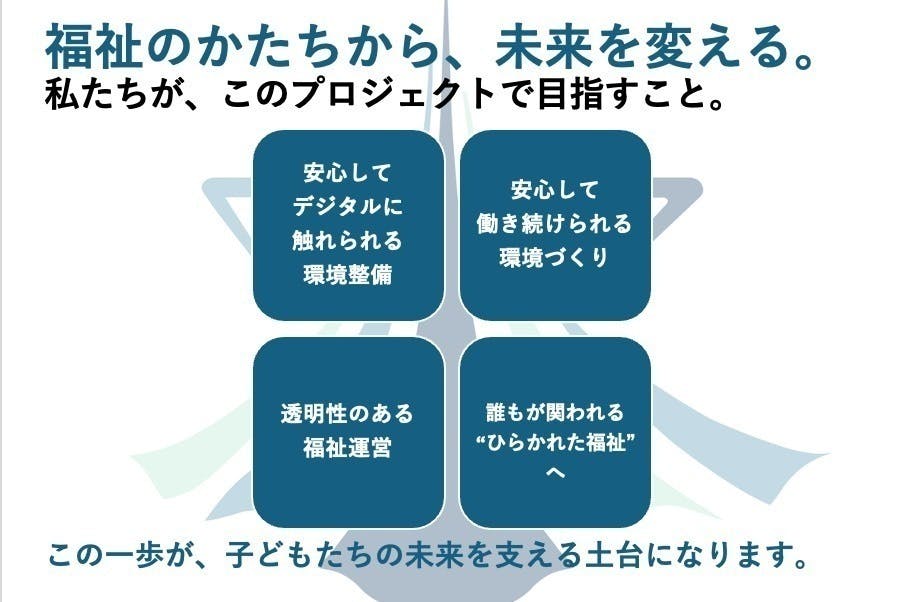 福祉のかたちから、未来を変える。
私たちが、このプロジェクトで目指すこと。

安心して
デジタルに
触れられる
環境整備

安心して
働き続けられる
環境づくり

透明性のある
福祉運営

誰もが関われる
“ひらかれた福祉”
へ

この一歩が、子どもたちの未来を支える土台になります。